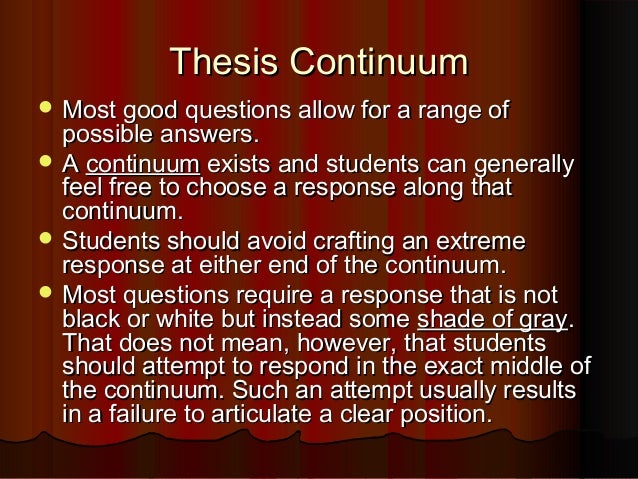 Thesis Continuum

- Most good questions allow for a range of possible answers.
- A continuum exists and students can generally feel free to choose a response along that continuum.
- Students should avoid crafting an extreme response at either end of the continuum.
- Most questions require a response that is not black or white but instead some shade of gray. That does not mean, however, that students should attempt to respond in the exact middle of the continuum. Such an attempt usually results in a failure to articulate a clear position.